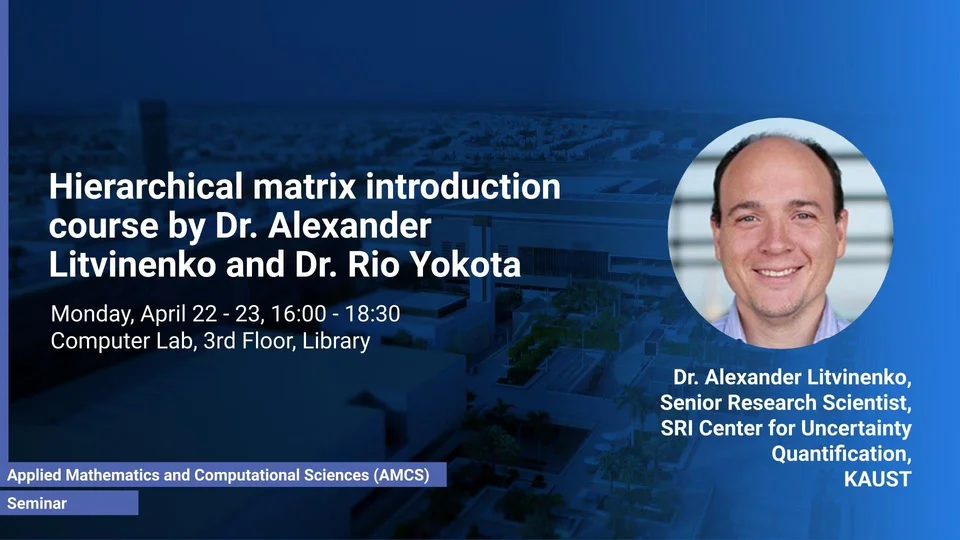 Hierarchical matrix introduction course by Dr. Alexander Litvinenko and Dr. Rio Yokota

Monday, April 22 - 23, 16:00 - 18:30
Computer Lab, 3rd Floor, Library

Dr. Alexander Litvinenko, Senior Research Scientist, SRI Center for Uncertainty Quantification, KAUST

Applied Mathematics and Computational Sciences (AMCS)

Seminar